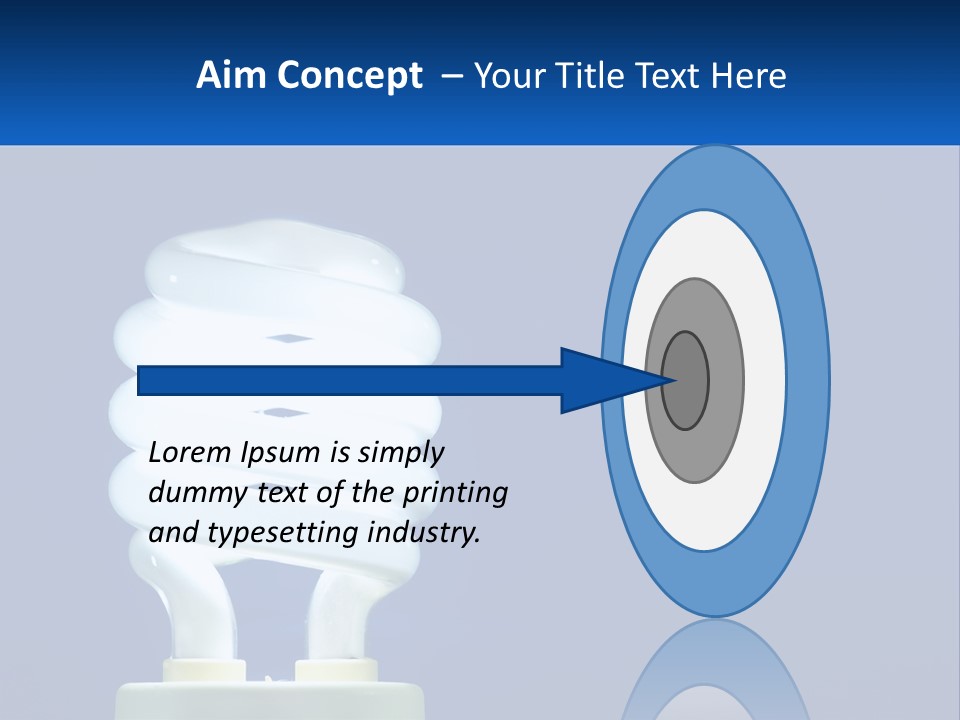 Aim Concept – Your Title Text Here

Lorem Ipsum is simply dummy text of the printing and typesetting industry.